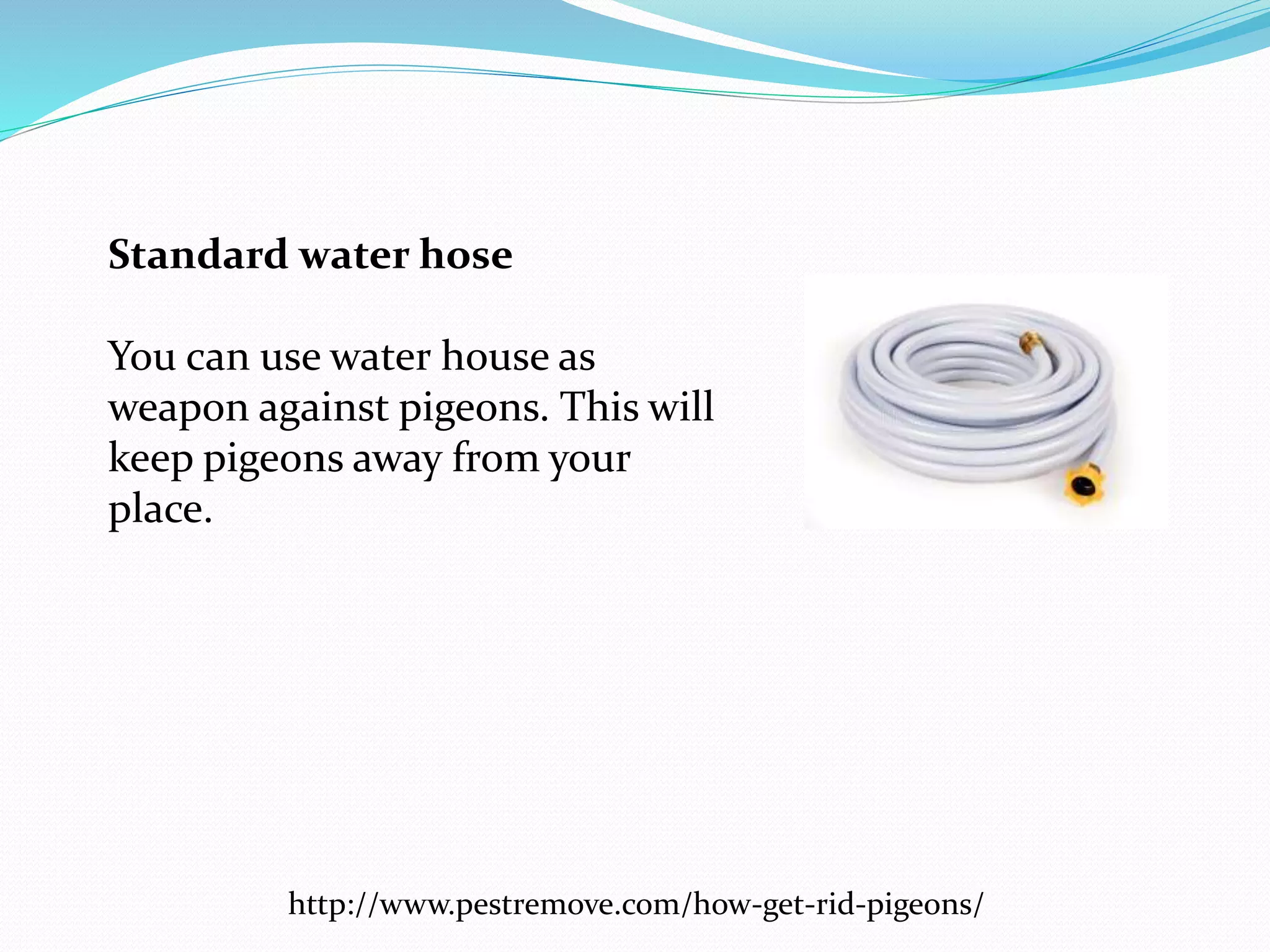 Standard water hose

You can use water house as weapon against pigeons. This will keep pigeons away from your place.

http://www.pestremove.com/how-get-rid-pigeons/